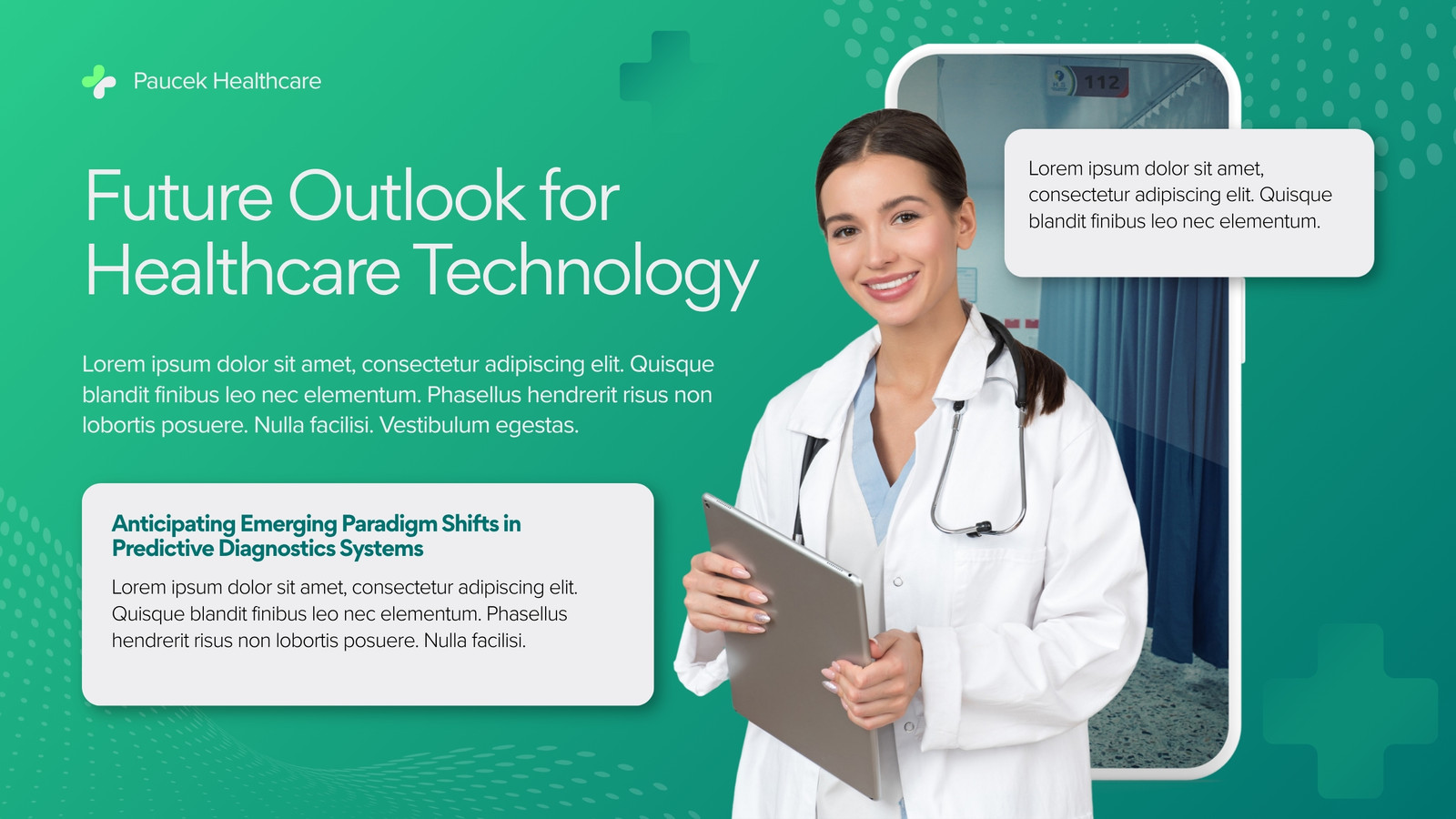 Paucek Healthcare

Future Outlook for Healthcare Technology

Lorem ipsum dolor sit amet, consectetur adipiscing elit. Quisque blandit finibus leo nec elementum. Phasellus hendrerit risus non lobortis posuere. Nulla facilisi. Vestibulum egestas.

Anticipating Emerging Paradigm Shifts in Predictive Diagnostics Systems

Lorem ipsum dolor sit amet, consectetur adipiscing elit. Quisque blandit finibus leo nec elementum. Phasellus hendrerit risus non lobortis posuere. Nulla facilisi.

112

Lorem ipsum dolor sit amet, consectetur adipiscing elit. Quisque blandit finibus leo nec elementum.